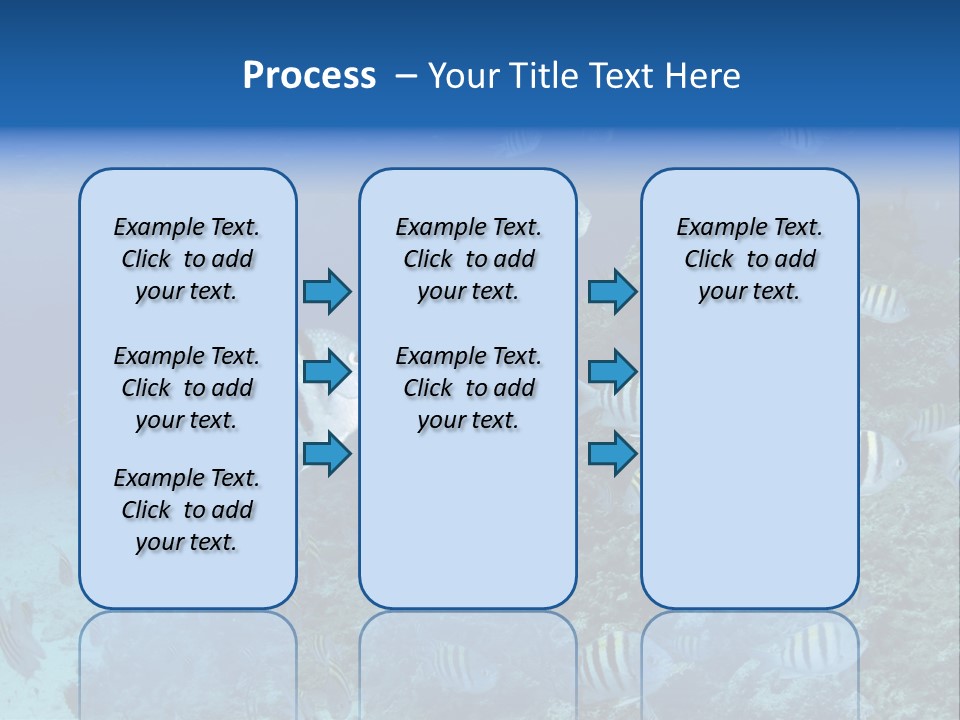 Process – Your Title Text Here

Example Text. Click to add your text.

Example Text. Click to add your text.

Example Text. Click to add your text.

Example Text. Click to add your text.

Example Text. Click to add your text.

Example Text. Click to add your text.